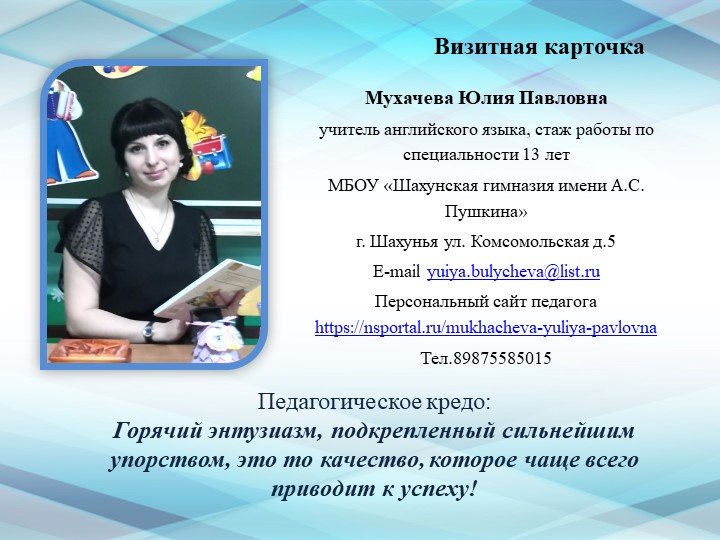 Визитная карточка

Мухачева Юлия Павловна

учитель английского языка, стаж работы по специальности 13 лет

МБОУ «Шахунская гимназия имени А.С. Пушкина»

г. Шахунья ул. Комсомольская д.5

E-mail yuiya.bulycheva@list.ru

Персональный сайт педагога https://nsportal.ru/mukhacheva-yuliya-pavlovna

Тел.89875585015

Педагогическое кредо:
Горячий энтузиазм, подкрепленный сильнейшим упорством, это то качество, которое чаще всего приводит к успеху!